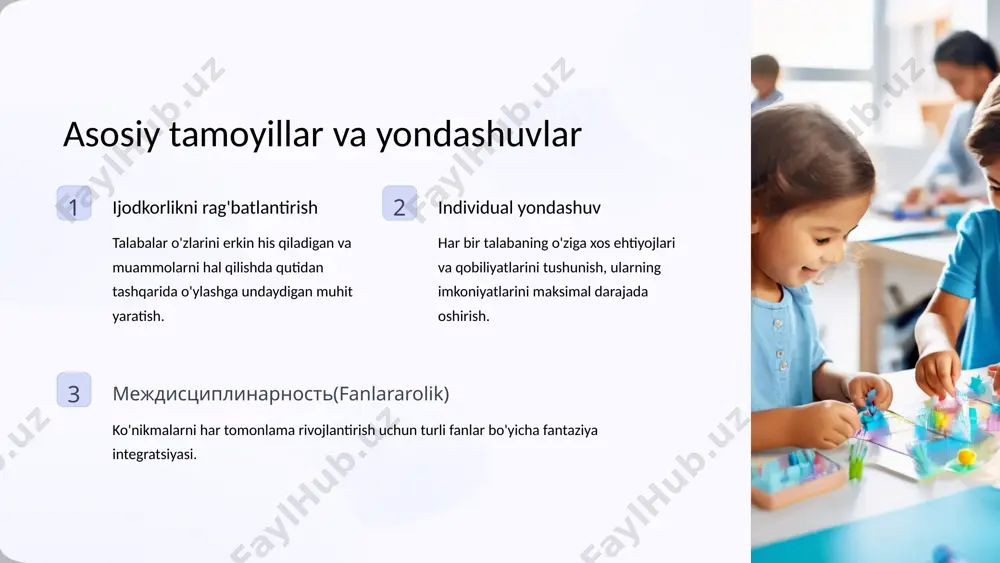 Asosiy tamoyillar va yondashuvlar

1

Ijodkorlikni rag'batlantirish

Talabalar o'zlarini erkin his qiladigan va muammolarni hal qilishda qutidan tashqarida o'ylashga undaydigan muhit yaratish.

2

Individual yondashuv

Har bir talabaning o'ziga xos ehtiyojlari va qobiliyatlarini tushunish, ularning imkoniyatlarini maksimal darajada oshirish.

3

Междисциплинарность(Fanlararolik)

Ko'nikmalarni har tomonlama rivojlantirish uchun turli fanlar bo'yicha fantaziya integratsiyasi.

FaylHub.uz FaylHub.uz FaylHub.uz FaylHub.uz FaylHub.uz FaylHub.uz